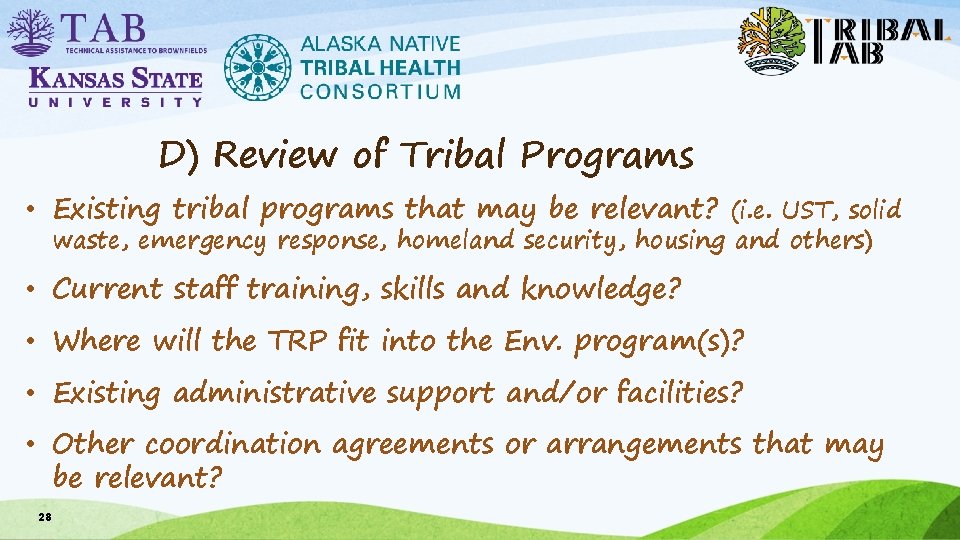 TAB
TECHNICAL ASSISTANCE TO BROWNFIELDS
KANSAS STATE
UNIVERSITY

ALASKA NATIVE
TRIBAL HEALTH
CONSORTIUM

TRIBAL
TAB

D) Review of Tribal Programs

• Existing tribal programs that may be relevant? (i.e. UST, solid waste, emergency response, homeland security, housing and others)

• Current staff training, skills and knowledge?

• Where will the TRP fit into the Env. program(s)?

• Existing administrative support and/or facilities?

• Other coordination agreements or arrangements that may be relevant?

28